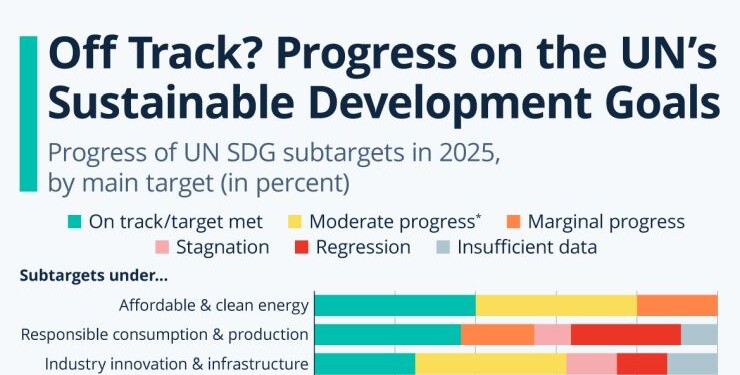 Off Track? Progress on the UN's Sustainable Development Goals

Progress of UN SDG subtargets in 2025, by main target (in percent)

On track/target met
Moderate progress*
Marginal progress
Stagnation
Regression
Insufficient data

Subtargets under...

Affordable & clean energy
Responsible consumption & production
Industry innovation & infrastructure